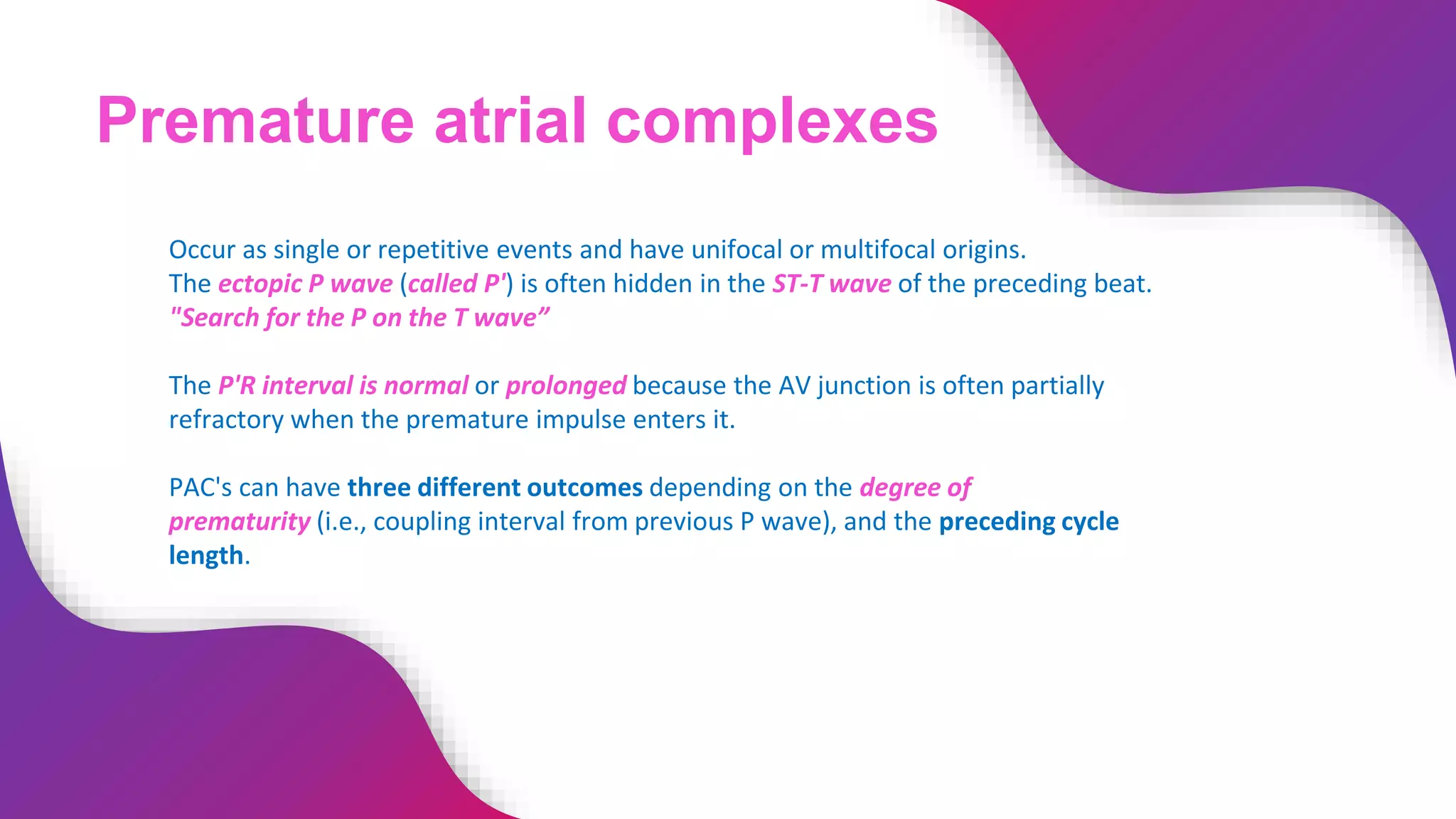 Premature atrial complexes

Occur as single or repetitive events and have unifocal or multifocal origins.
The ectopic P wave (called P') is often hidden in the ST-T wave of the preceding beat.
"Search for the P on the T wave”

The P'R interval is normal or prolonged because the AV junction is often partially refractory when the premature impulse enters it.

PAC's can have three different outcomes depending on the degree of prematurity (i.e., coupling interval from previous P wave), and the preceding cycle length.